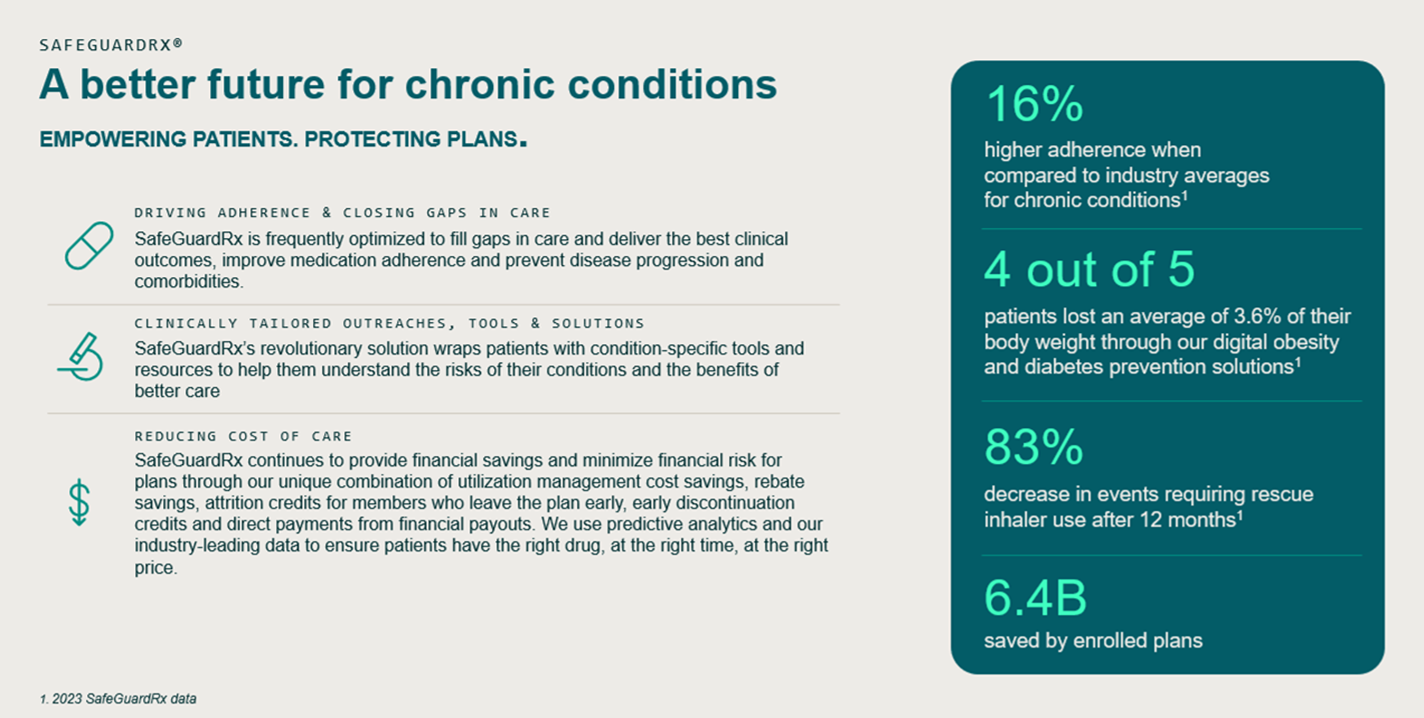 SAFEGUARDRX®

A better future for chronic conditions

EMPOWERING PATIENTS. PROTECTING PLANS.

DRIVING ADHERENCE & CLOSING GAPS IN CARE

SafeGuardRx is frequently optimized to fill gaps in care and deliver the best clinical outcomes, improve medication adherence and prevent disease progression and comorbidities.

CLINICALLY TAILORED OUTREACHES, TOOLS & SOLUTIONS

SafeGuardRx's revolutionary solution wraps patients with condition-specific tools and resources to help them understand the risks of their conditions and the benefits of better care

REDUCING COST OF CARE

SafeGuardRx continues to provide financial savings and minimize financial risk for plans through our unique combination of utilization management cost savings, rebate savings, attrition credits for members who leave the plan early, early discontinuation credits and direct payments from financial payouts. We use predictive analytics and our industry-leading data to ensure patients have the right drug, at the right time, at the right price.

16%

higher adherence when compared to industry averages for chronic conditions$^1$

4 out of 5

patients lost an average of 3.6% of their body weight through our digital obesity and diabetes prevention solutions$^1$

83%

decrease in events requiring rescue inhaler use after 12 months$^1$

6.4B

saved by enrolled plans

1. 2023 SafeGuardRx data